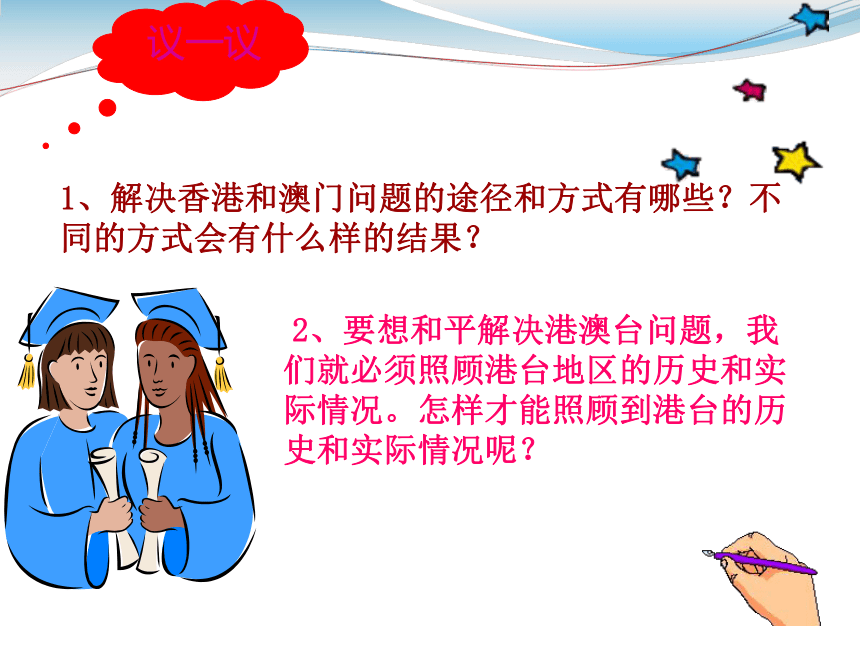 议一议

1、解决香港和澳门问题的途径和方式有哪些？不同的方式会有什么样的结果？

2、要想和平解决港澳台问题，我们就必须照顾港台地区的历史和实际情况。怎样才能照顾到港台的历史和实际情况呢？